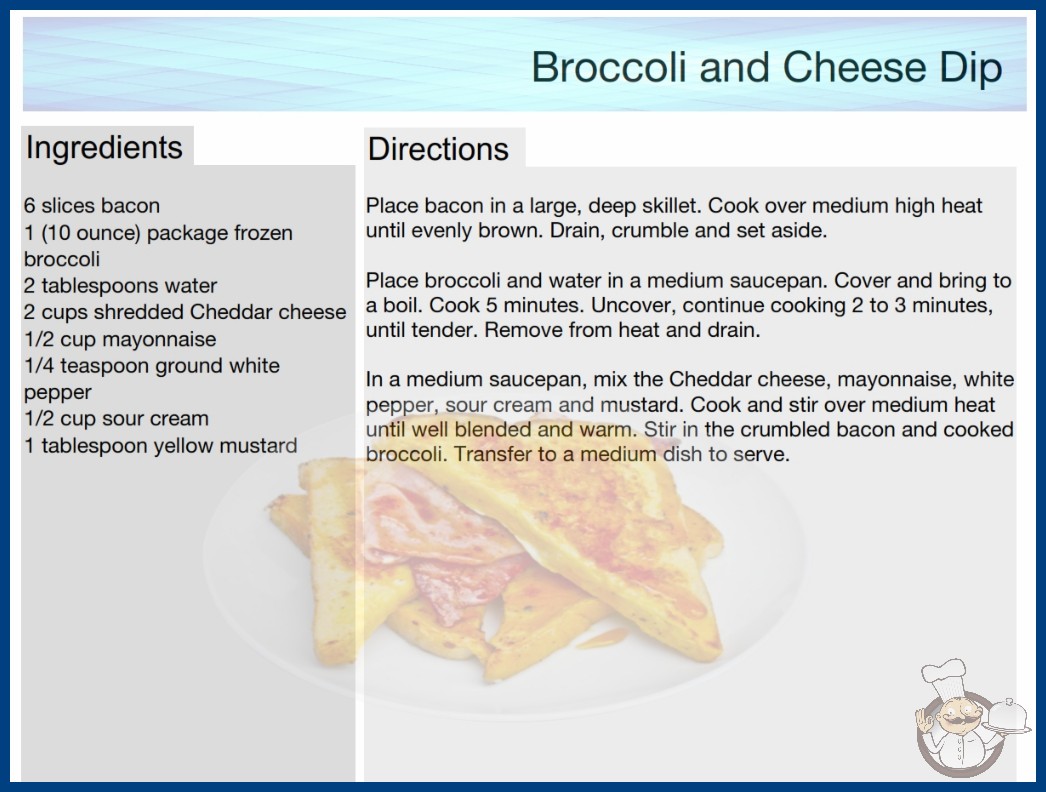 Broccoli and Cheese Dip

Ingredients

6 slices bacon
1 (10 ounce) package frozen broccoli
2 tablespoons water
2 cups shredded Cheddar cheese
1/2 cup mayonnaise
1/4 teaspoon ground white pepper
1/2 cup sour cream
1 tablespoon yellow mustard

Directions

Place bacon in a large, deep skillet. Cook over medium high heat until evenly brown. Drain, crumble and set aside.

Place broccoli and water in a medium saucepan. Cover and bring to a boil. Cook 5 minutes. Uncover, continue cooking 2 to 3 minutes, until tender. Remove from heat and drain.

In a medium saucepan, mix the Cheddar cheese, mayonnaise, white pepper, sour cream and mustard. Cook and stir over medium heat until well blended and warm. Stir in the crumbled bacon and cooked broccoli. Transfer to a medium dish to serve.